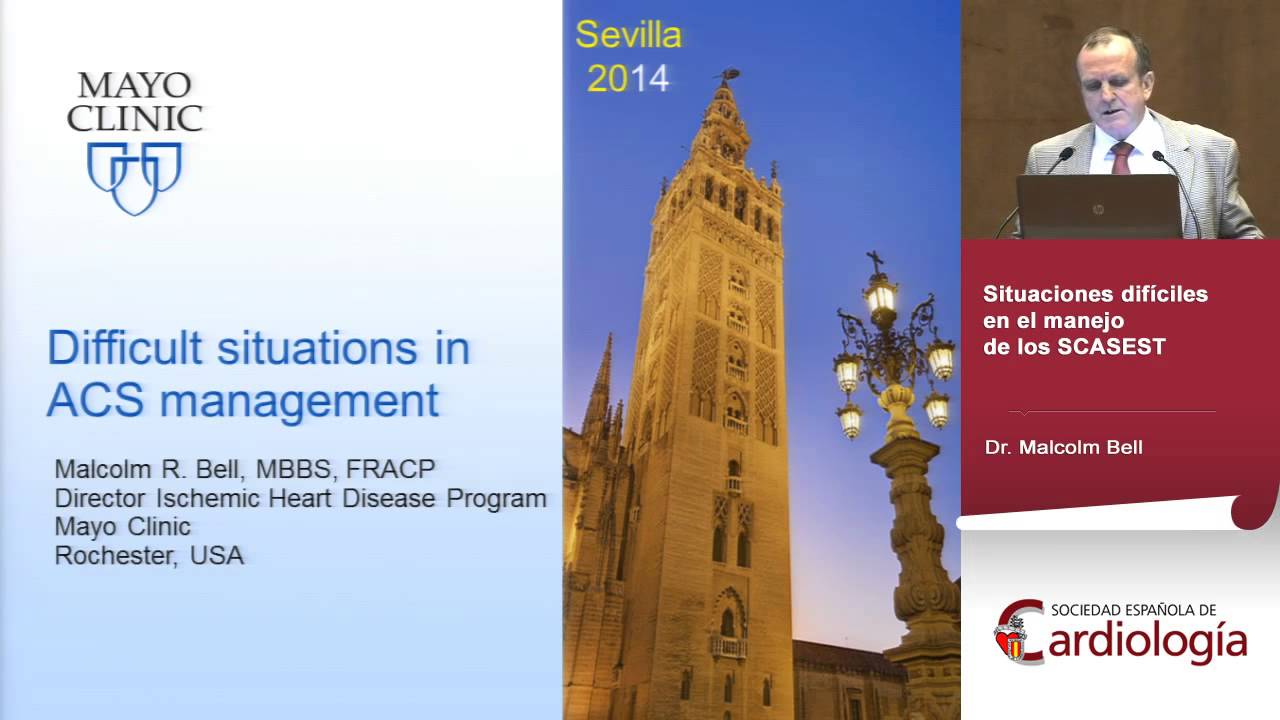 MAYO
CLINIC

Difficult situations in ACS management

Malcolm R. Bell, MBBS, FRACP
Director Ischemic Heart Disease Program
Mayo Clinic
Rochester, USA

Sevilla
2014

Situaciones difíciles
en el manejo
de los SCASEST

Dr. Malcolm Bell

SOCIEDAD ESPAÑOLA DE
Cardiología